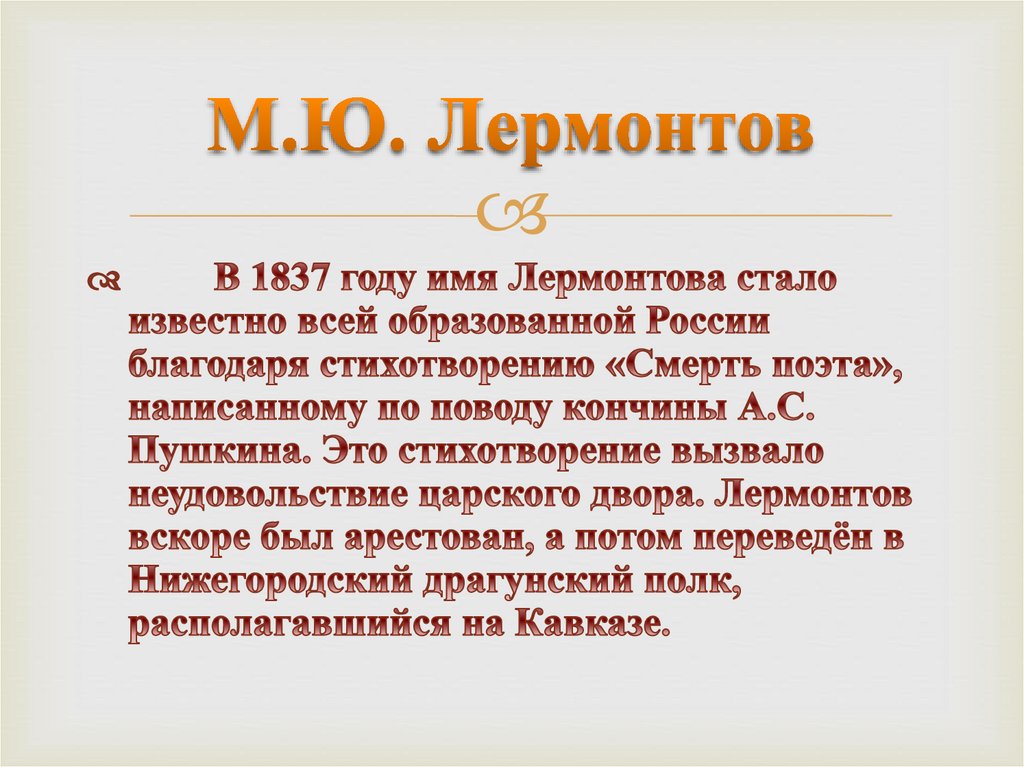 М.Ю. Лермонтов

В 1837 году имя Лермонтова стало известно всей образованной России благодаря стихотворению «Смерть поэта», написанному по поводу кончины А.С. Пушкина. Это стихотворение вызвало неудовольствие царского двора. Лермонтов вскоре был арестован, а потом переведён в Нижегородский драгунский полк, располагавшийся на Кавказе.